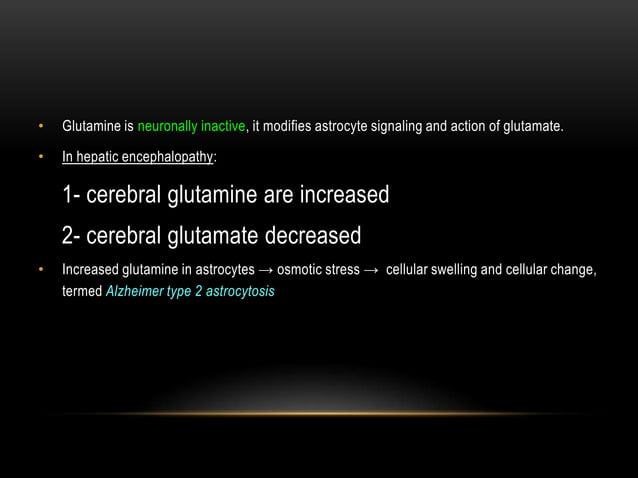 • Glutamine is neuronally inactive, it modifies astrocyte signaling and action of glutamate.

• In hepatic encephalopathy:

1- cerebral glutamine are increased

2- cerebral glutamate decreased

• Increased glutamine in astrocytes → osmotic stress → cellular swelling and cellular change, termed Alzheimer type 2 astrocytosis